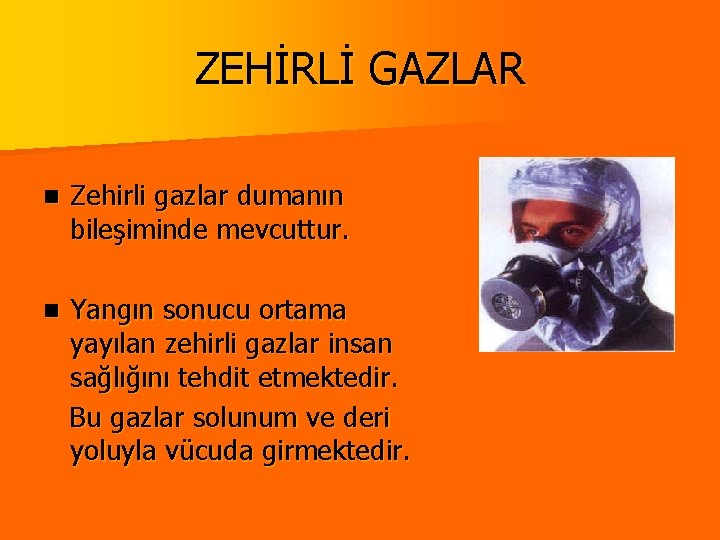 ZEHİRLİ GAZLAR

• Zehirli gazlar dumanın bileşiminde mevcuttur.

• Yangın sonucu ortama yayılan zehirli gazlar insan sağlığını tehdit etmektedir.

Bu gazlar solunum ve deri yoluyla vücuda girmektedir.